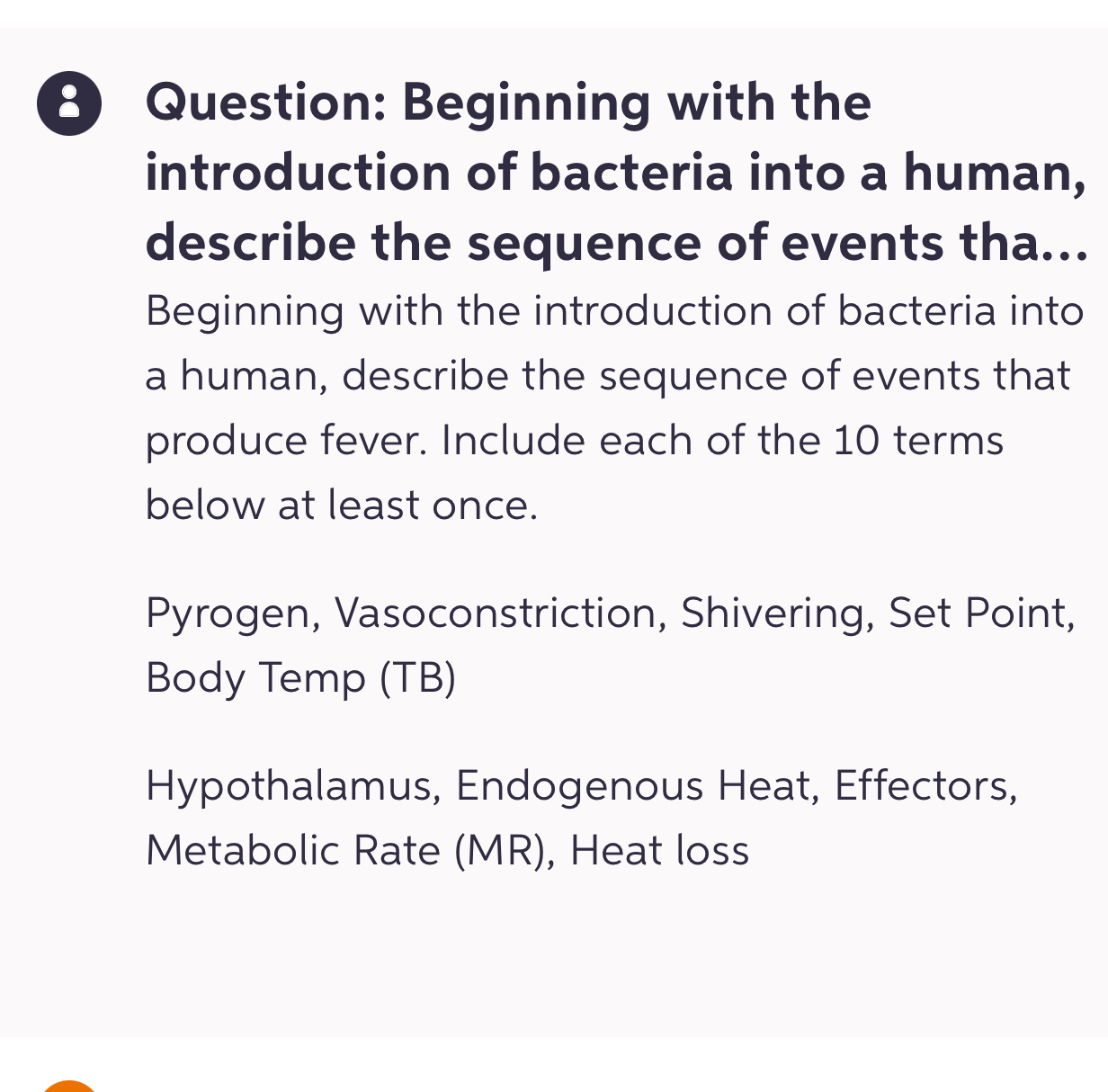 Question: Beginning with the introduction of bacteria into a human, describe the sequence of events tha...

Beginning with the introduction of bacteria into a human, describe the sequence of events that produce fever. Include each of the 10 terms below at least once.

Pyrogen, Vasoconstriction, Shivering, Set Point, Body Temp (TB)

Hypothalamus, Endogenous Heat, Effectors, Metabolic Rate (MR), Heat loss